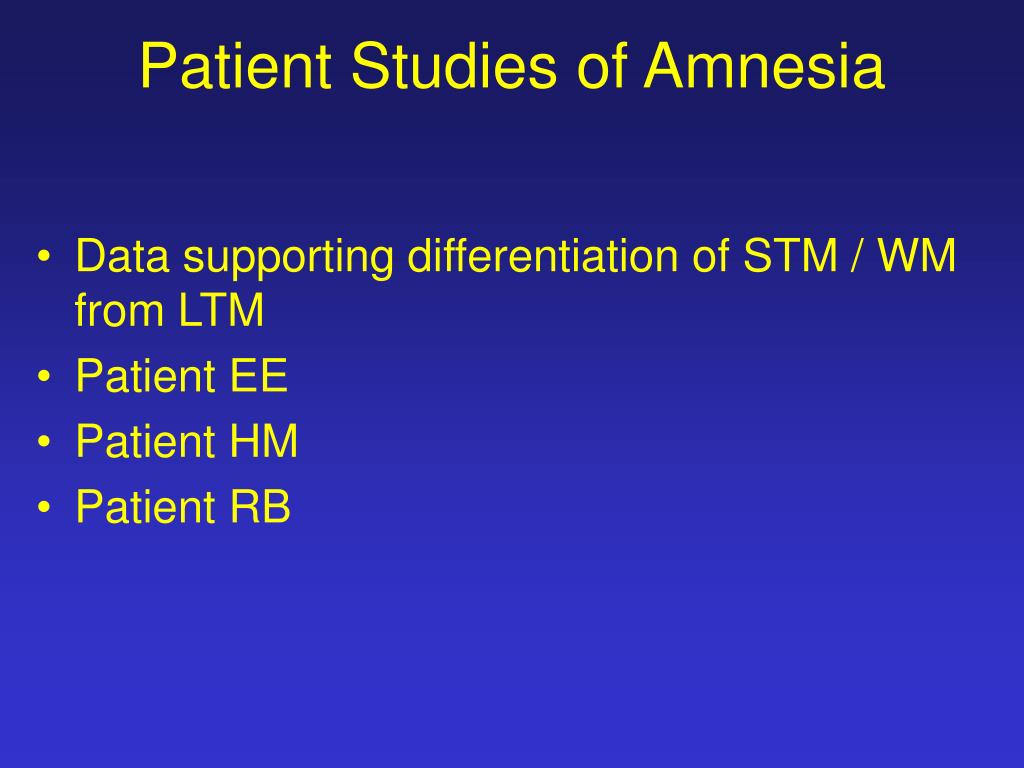 Patient Studies of Amnesia

• Data supporting differentiation of STM / WM from LTM
• Patient EE
• Patient HM
• Patient RB